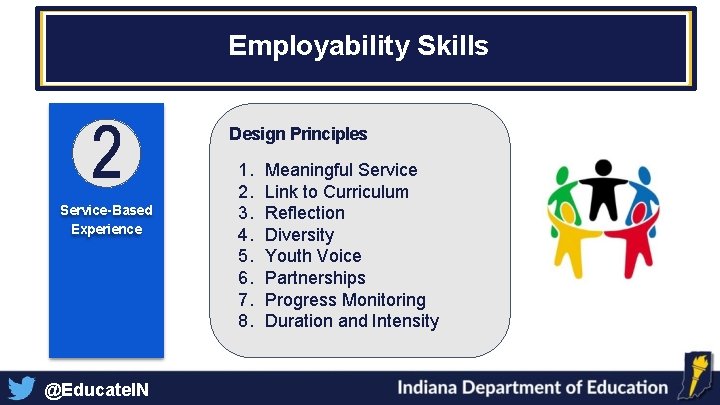 Employability Skills

2

Service-Based Experience

Design Principles

1. Meaningful Service
2. Link to Curriculum
3. Reflection
4. Diversity
5. Youth Voice
6. Partnerships
7. Progress Monitoring
8. Duration and Intensity

@EducateIN

Indiana Department of Education